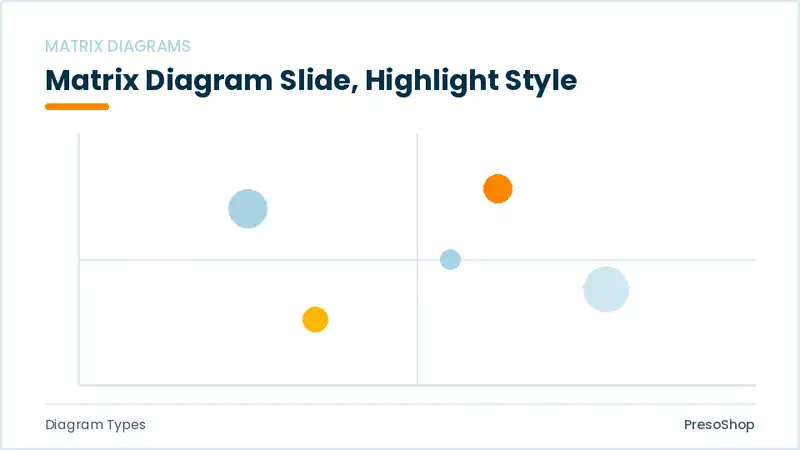 MATRIX DIAGRAMS

Matrix Diagram Slide, Highlight Style

Diagram Types

PresoShop